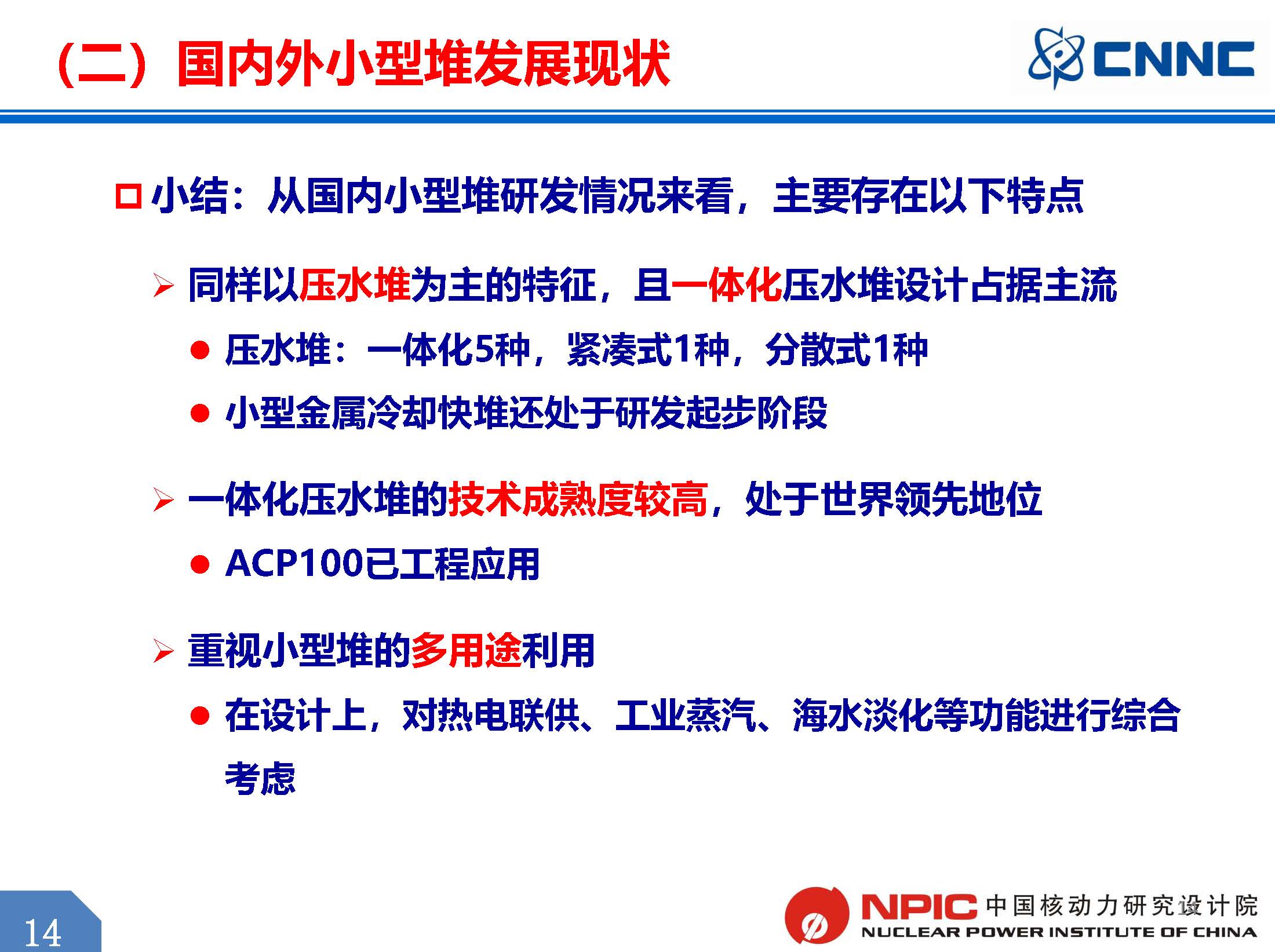 （二）国内外小型堆发展现状

CNNC

小结：从国内小型堆研发情况来看，主要存在以下特点

同样以压水堆为主的特征，且一体化压水堆设计占据主流

压水堆：一体化5种，紧凑式1种，分散式1种

小型金属冷却快堆还处于研发起步阶段

一体化压水堆的技术成熟度较高，处于世界领先地位

ACP100已工程应用

重视小型堆的多用途利用

在设计上，对热电联供、工业蒸汽、海水淡化等功能进行综合考虑

14

NPIC 中国核动力研究设计院
NUCLEAR POWER INSTITUTE OF CHINA